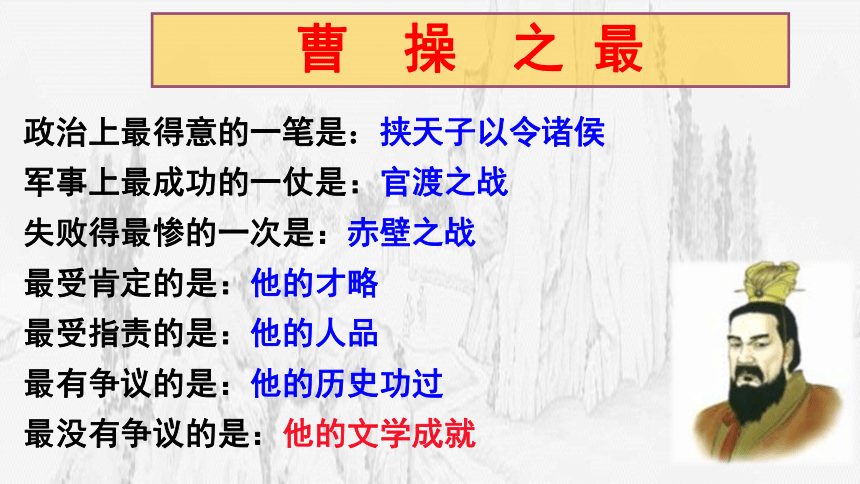 曹 操 之 最

政治上最得意的一笔是：挟天子以令诸侯

军事上最成功的一仗是：官渡之战

失败得最惨的一次是：赤壁之战

最受肯定的是：他的才略

最受指责的是：他的人品

最有争议的是：他的历史功过

最没有争议的是：他的文学成就